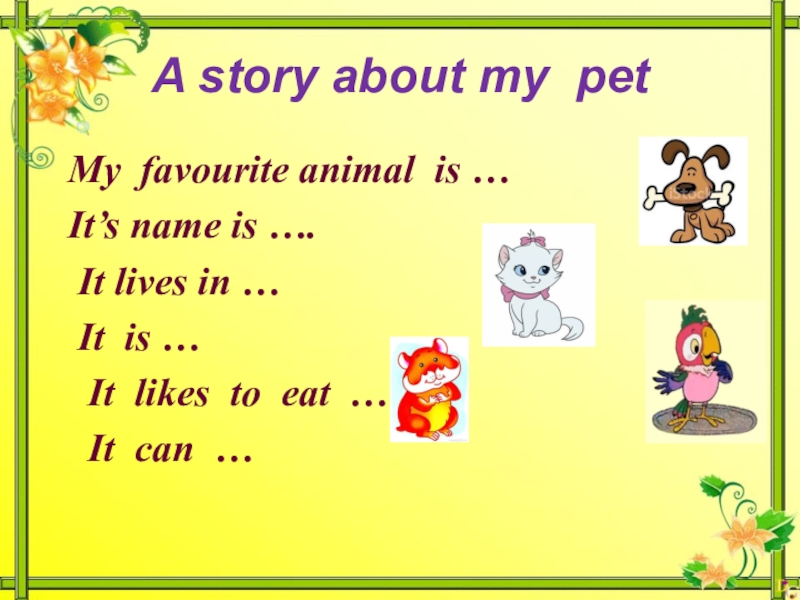 A story about my pet

My favourite animal is …

It’s name is ….

It lives in …

It is …

It likes to eat …

It can …